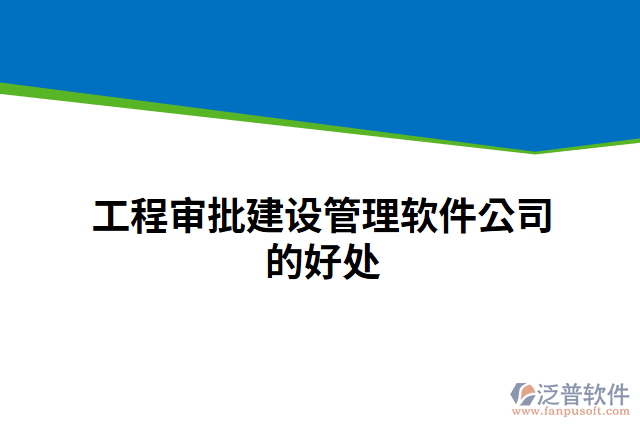 工程审批建设管理软件公司的好处

泛普软件
www.fanpusoft.com